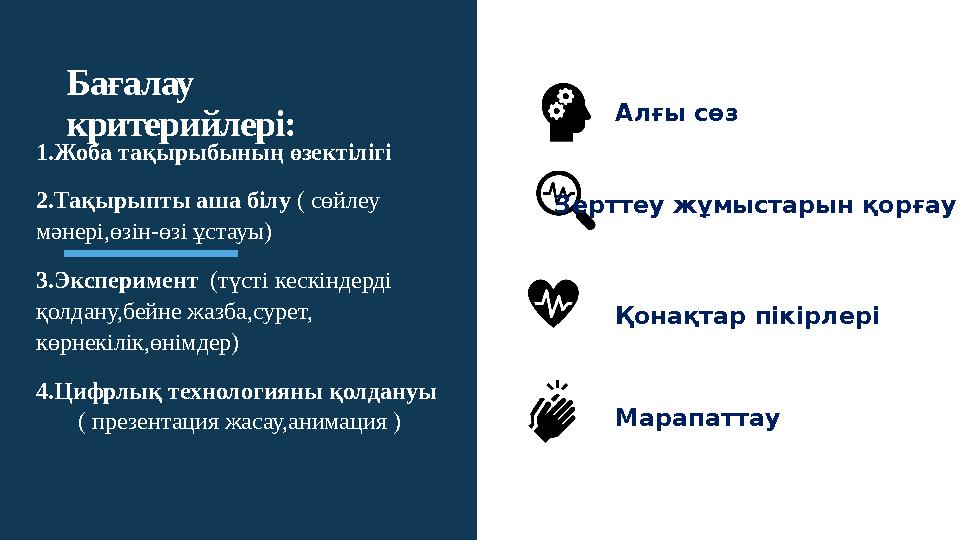 Бағалау критерийлері:

1.Жоба тақырыбының өзектілігі

2.Тақырыпты аша білу ( сөйлеу мәнері,өзін-өзі ұстауы)

3.Эксперимент (түсті кескіндерді қолдану,бейне жазба,сурет, көрнекілік,өнімдер)

4.Цифрлық технологияны қолдануы ( презентация жасау,анимация )

Алғы сөз

Зерттеу жұмыстарын қорғау

Қонақтар пікірлері

Марапаттау